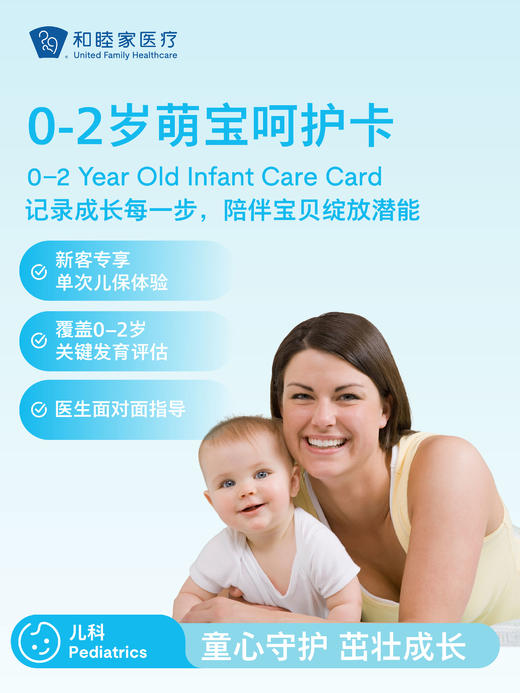 和睦家医疗
United Family Healthcare

0-2岁萌宝呵护卡

0–2 Year Old Infant Care Card

记录成长每一步，陪伴宝贝绽放潜能

新客专享
单次儿保体验

覆盖0–2岁
关键发育评估

医生面对面指导

儿科
Pediatrics

童心守护 茁壮成长